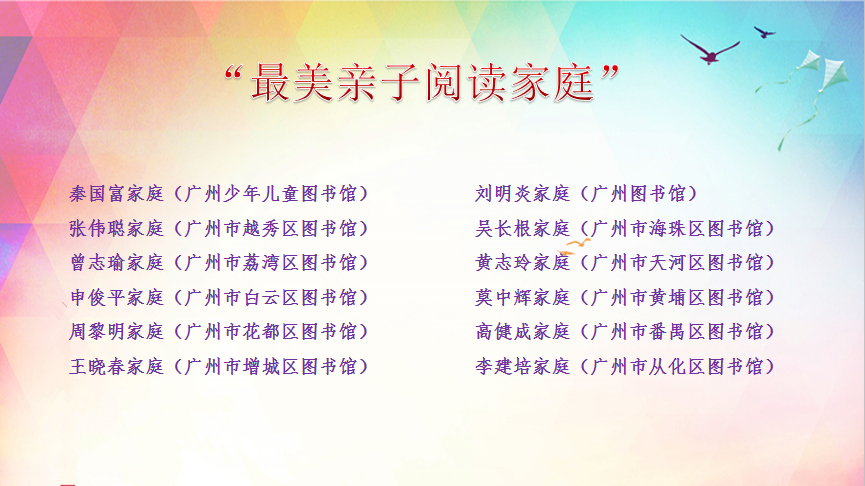 “最美亲子阅读家庭”

秦国富家庭（广州少年儿童图书馆）
张伟聪家庭（广州市越秀区图书馆）
曾志瑜家庭（广州市荔湾区图书馆）
申俊平家庭（广州市白云区图书馆）
周黎明家庭（广州市花都区图书馆）
王晓春家庭（广州市增城区图书馆）

刘明炎家庭（广州图书馆）
吴长根家庭（广州市海珠区图书馆）
黄志玲家庭（广州市天河区图书馆）
莫中辉家庭（广州市黄埔区图书馆）
高健成家庭（广州市番禺区图书馆）
李建培家庭（广州市从化区图书馆）